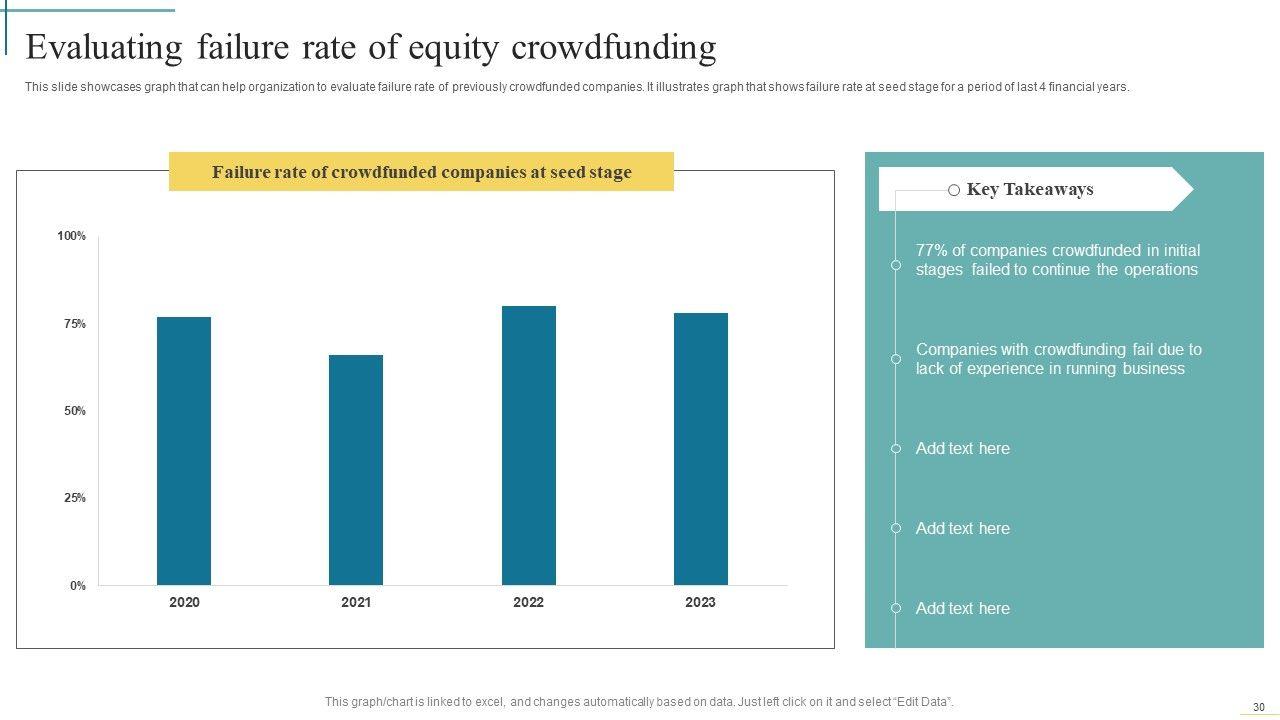 Evaluating failure rate of equity crowdfunding

This slide showcases graph that can help organization to evaluate failure rate of previously crowdfunded companies. It illustrates graph that shows failure rate at seed stage for a period of last 4 financial years.

Failure rate of crowdfunded companies at seed stage

100%
75%
50%
25%
0%

2020
2021
2022
2023

Key Takeaways

77% of companies crowdfunded in initial stages failed to continue the operations

Companies with crowdfunding fail due to lack of experience in running business

Add text here

Add text here

Add text here

This graph/chart is linked to excel, and changes automatically based on data. Just left click on it and select "Edit Data".

30